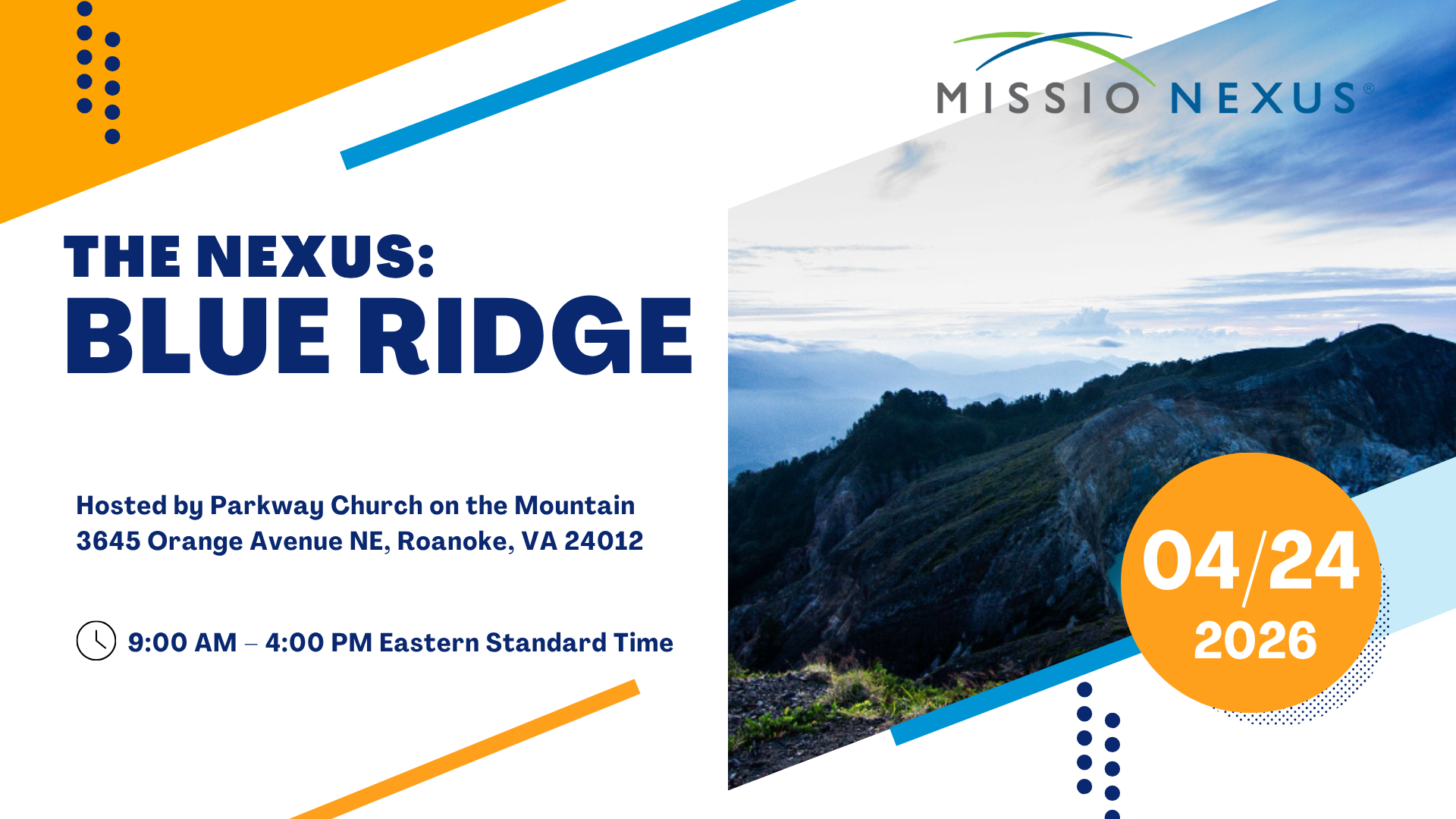 MISSIO NEXUS®

THE NEXUS:
BLUE RIDGE

Hosted by Parkway Church on the Mountain
3645 Orange Avenue NE, Roanoke, VA 24012

9:00 AM – 4:00 PM Eastern Standard Time

04/24
2026